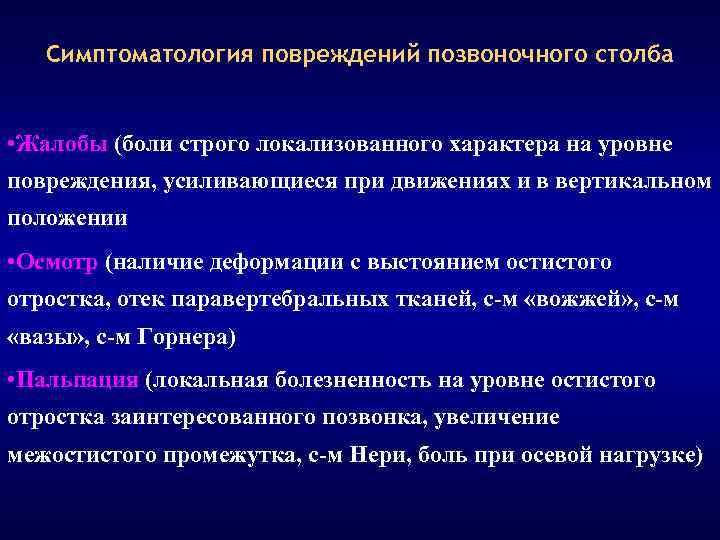 Симптоматология повреждений позвоночного столба

•Жалобы (боли строго локализованного характера на уровне повреждения, усиливающиеся при движениях и в вертикальном положении

•Осмотр (наличие деформации с выстоянием остистого отростка, отек паравертебральных тканей, с-м «вожжей», с-м «вазы», с-м Горнера)

•Пальпация (локальная болезненность на уровне остистого отростка заинтересованного позвонка, увеличение межостистого промежутка, с-м Нери, боль при осевой нагрузке)